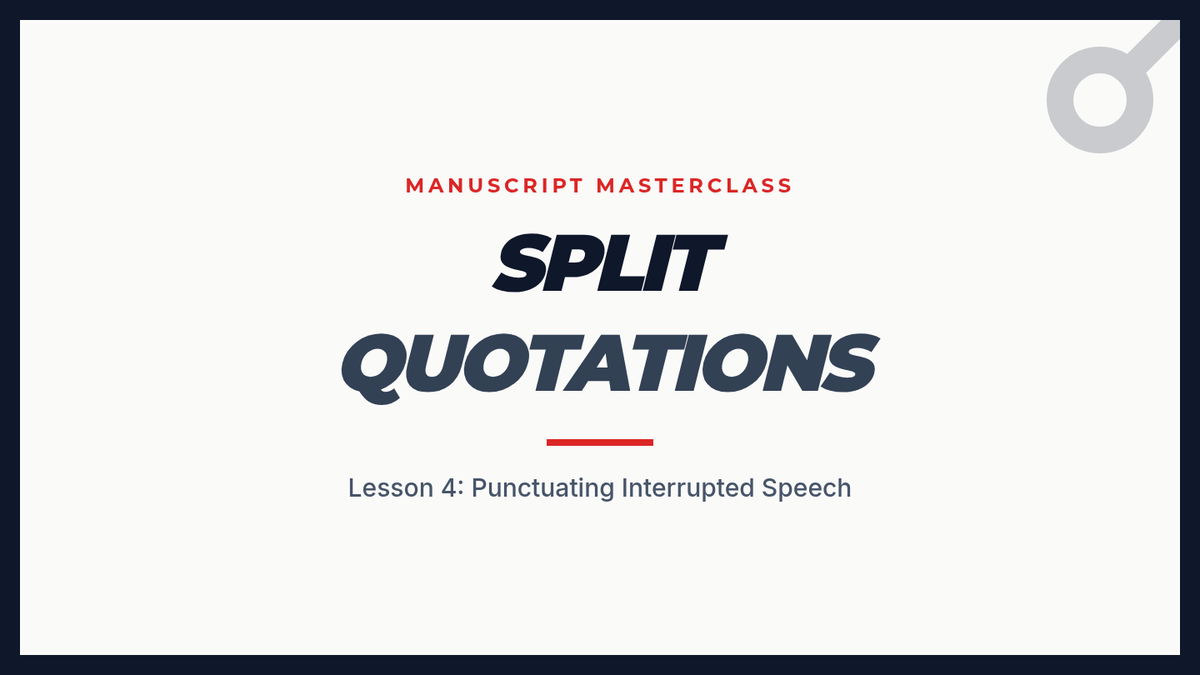 MANUSCRIPT MASTERCLASS

SPLIT QUOTATIONS

Lesson 4: Punctuating Interrupted Speech